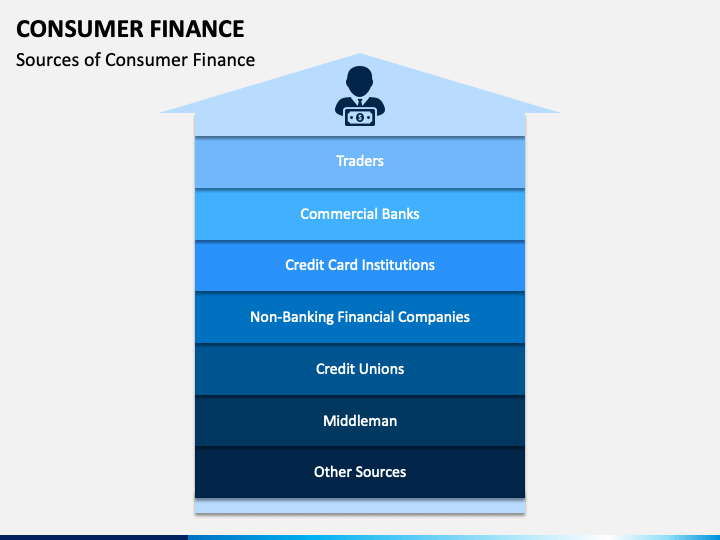 CONSUMER FINANCE

Sources of Consumer Finance

Traders

Commercial Banks

Credit Card Institutions

Non-Banking Financial Companies

Credit Unions

Middleman

Other Sources